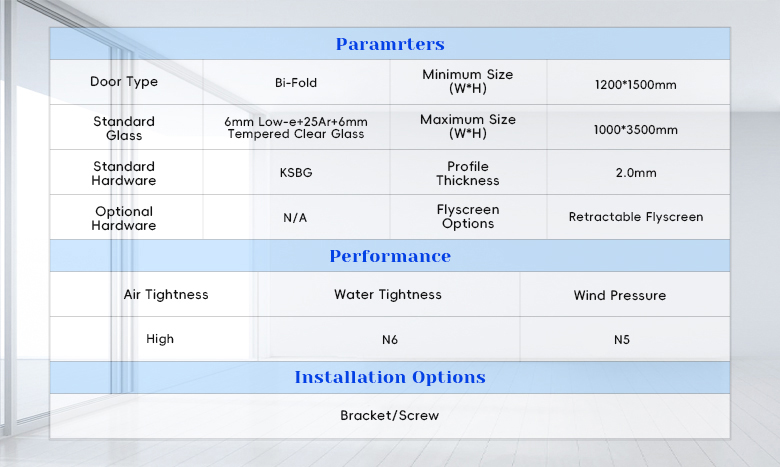 Paramrters

| Door Type | Bi-Fold | Minimum Size (W*H) | 1200*1500mm |
|---|---|---|---|
| Standard Glass | 6mm Low-e+25Ar+6mm Tempered Clear Glass | Maximum Size (W*H) | 1000*3500mm |
| Standard Hardware | KSBG | Profile Thickness | 2.0mm |
| Optional Hardware | N/A | Flyscreen Options | Retractable Flyscreen |

Performance

| Air Tightness | Water Tightness | Wind Pressure |
|---|---|---|
| High | N6 | N5 |

Installation Options

Bracket/Screw